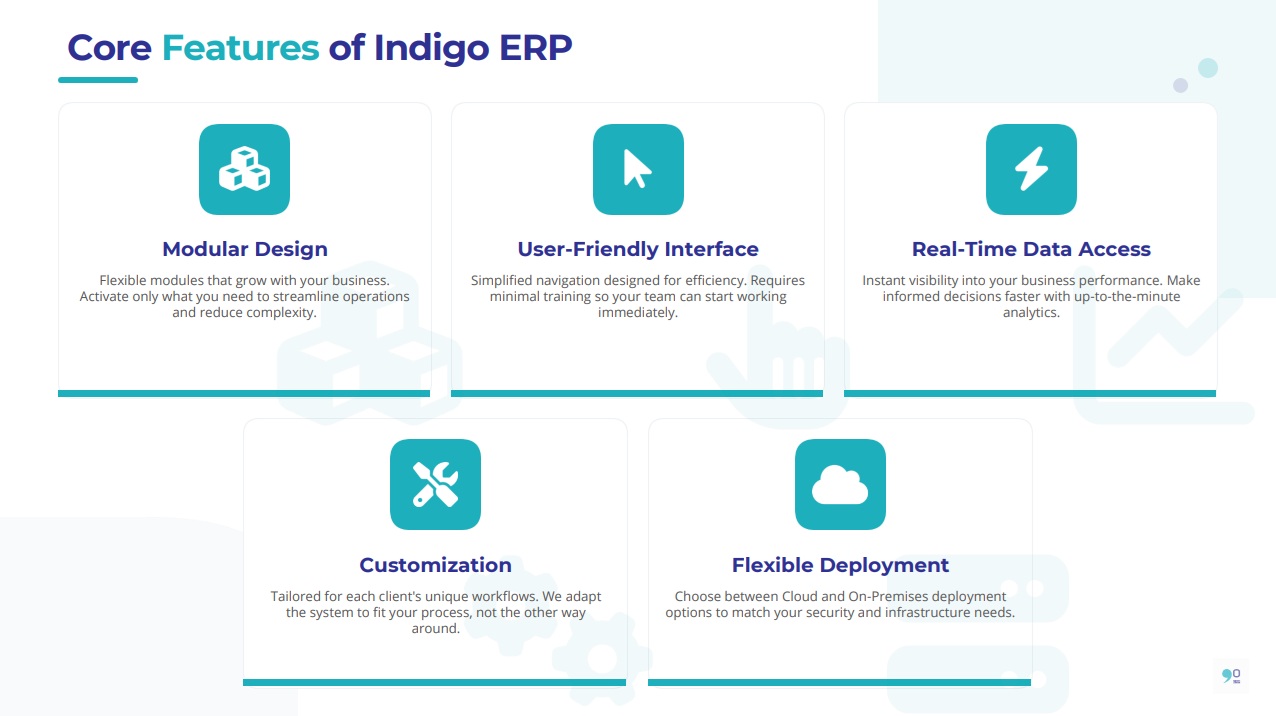 Core Features of Indigo ERP

Modular Design

Flexible modules that grow with your business. Activate only what you need to streamline operations and reduce complexity.

User-Friendly Interface

Simplified navigation designed for efficiency. Requires minimal training so your team can start working immediately.

Real-Time Data Access

Instant visibility into your business performance. Make informed decisions faster with up-to-the-minute analytics.

Customization

Tailored for each client's unique workflows. We adapt the system to fit your process, not the other way around.

Flexible Deployment

Choose between Cloud and On-Premises deployment options to match your security and infrastructure needs.